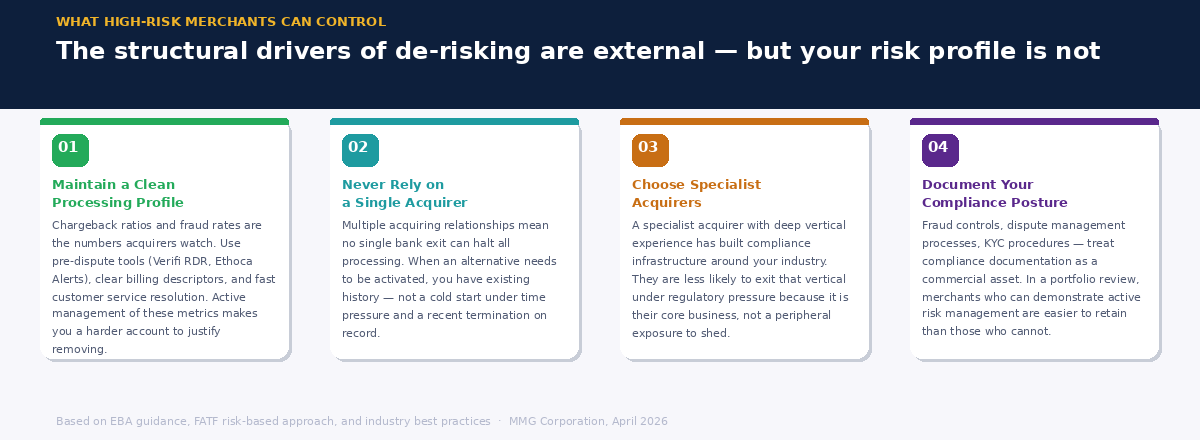 WHAT HIGH-RISK MERCHANTS CAN CONTROL

The structural drivers of de-risking are external — but your risk profile is not

01

Maintain a Clean Processing Profile

Chargeback ratios and fraud rates are the numbers acquirers watch. Use pre-dispute tools (Verifi RDR, Ethoca Alerts), clear billing descriptors, and fast customer service resolution. Active management of these metrics makes you a harder account to justify removing.

02

Never Rely on a Single Acquirer

Multiple acquiring relationships mean no single bank exit can halt all processing. When an alternative needs to be activated, you have existing history — not a cold start under time pressure and a recent termination on record.

03

Choose Specialist Acquirers

A specialist acquirer with deep vertical experience has built compliance infrastructure around your industry. They are less likely to exit that vertical under regulatory pressure because it is their core business, not a peripheral exposure to shed.

04

Document Your Compliance Posture

Fraud controls, dispute management processes, KYC procedures — treat compliance documentation as a commercial asset. In a portfolio review, merchants who can demonstrate active risk management are easier to retain than those who cannot.

Based on EBA guidance, FATF risk-based approach, and industry best practices · MMG Corporation, April 2026